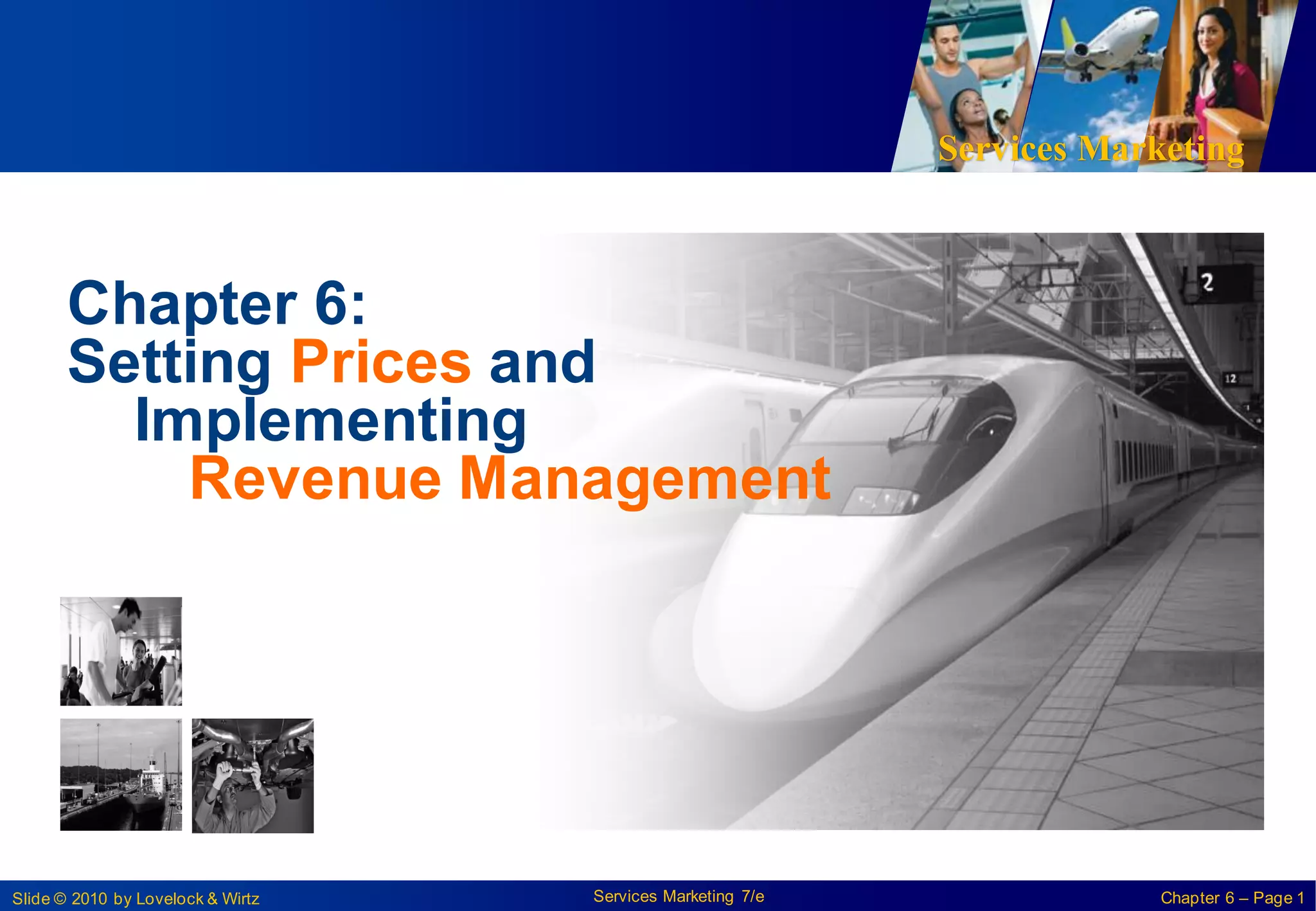 Services Marketing

Chapter 6:
Setting Prices and Implementing Revenue Management

2

12

Slide © 2010 by Lovelock & Wirtz

Services Marketing 7/e

Chapter 6 – Page 1